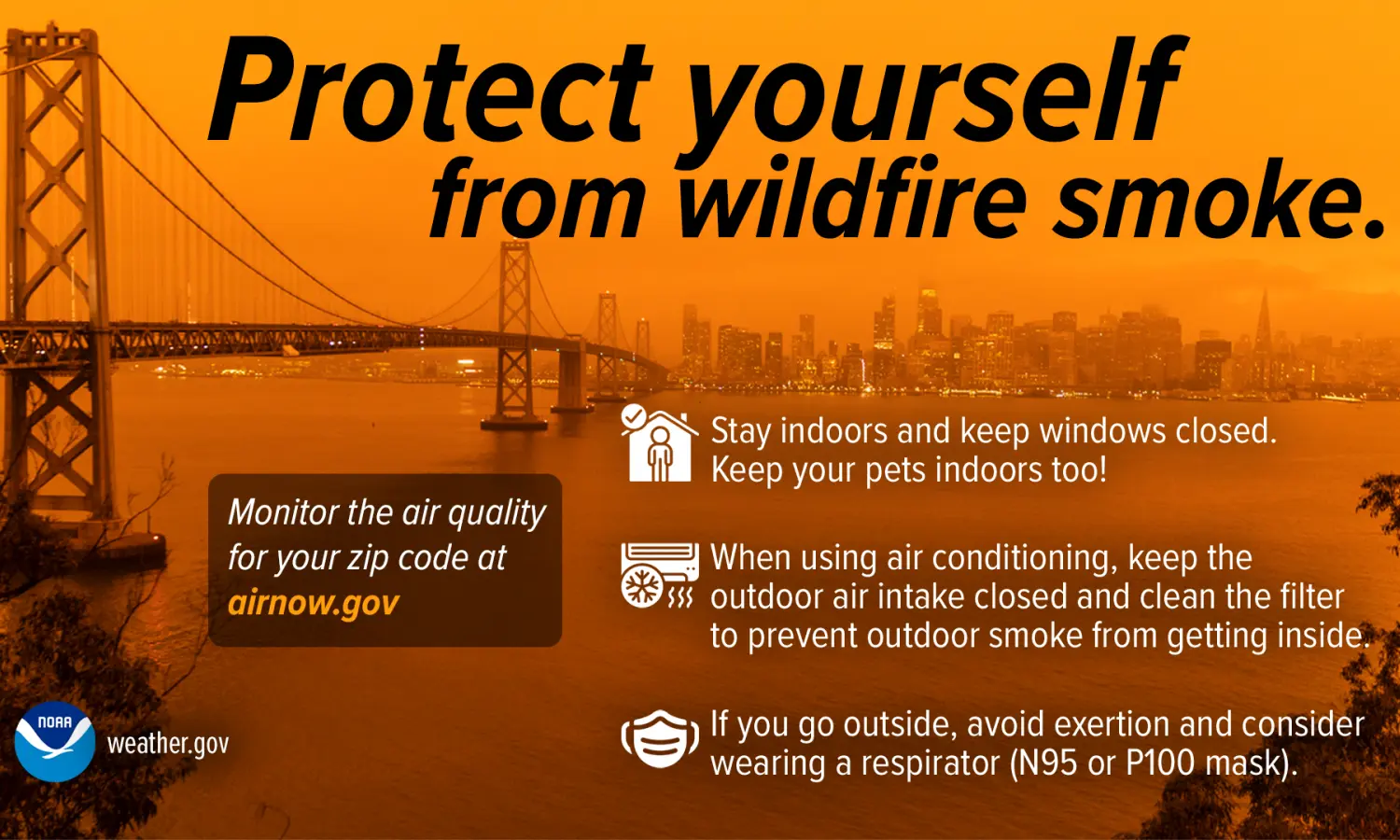 Protect yourself from wildfire smoke.

Monitor the air quality for your zip code at airnow.gov

Stay indoors and keep windows closed. Keep your pets indoors too!

When using air conditioning, keep the outdoor air intake closed and clean the filter to prevent outdoor smoke from getting inside.

If you go outside, avoid exertion and consider wearing a respirator (N95 or P100 mask).

NOAA

weather.gov